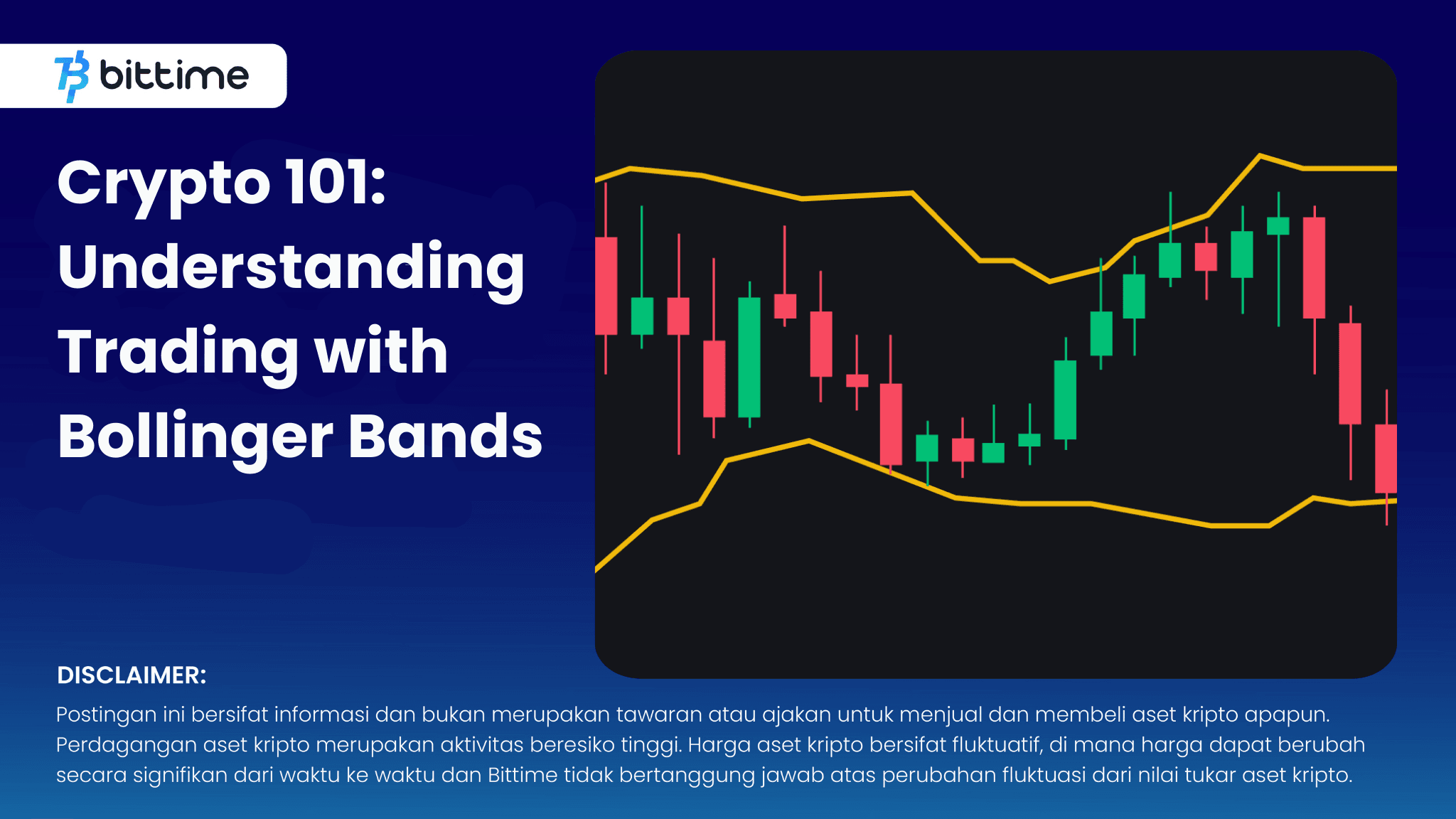 bittime

Crypto 101: Understanding Trading with Bollinger Bands

DISCLAIMER:
Postingan ini bersifat informasi dan bukan merupakan tawaran atau ajakan untuk menjual dan membeli aset kripto apapun. Perdagangan aset kripto merupakan aktivitas beresiko tinggi. Harga aset kripto bersifat fluktuatif, di mana harga dapat berubah secara signifikan dari waktu ke waktu dan Bittime tidak bertanggung jawab atas perubahan fluktuasi dari nilai tukar aset kripto.